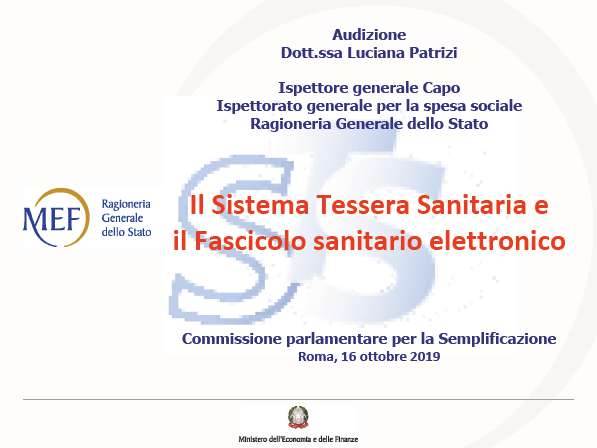 Audizione
Dott.ssa Luciana Patrizi

Ispettore generale Capo
Ispettorato generale per la spesa sociale
Ragioneria Generale dello Stato

MEF Ragioneria Generale dello Stato

Il Sistema Tessera Sanitaria e il Fascicolo sanitario elettronico

Commissione parlamentare per la Semplificazione
Roma, 16 ottobre 2019

Ministero dell'Economia e delle Finanze